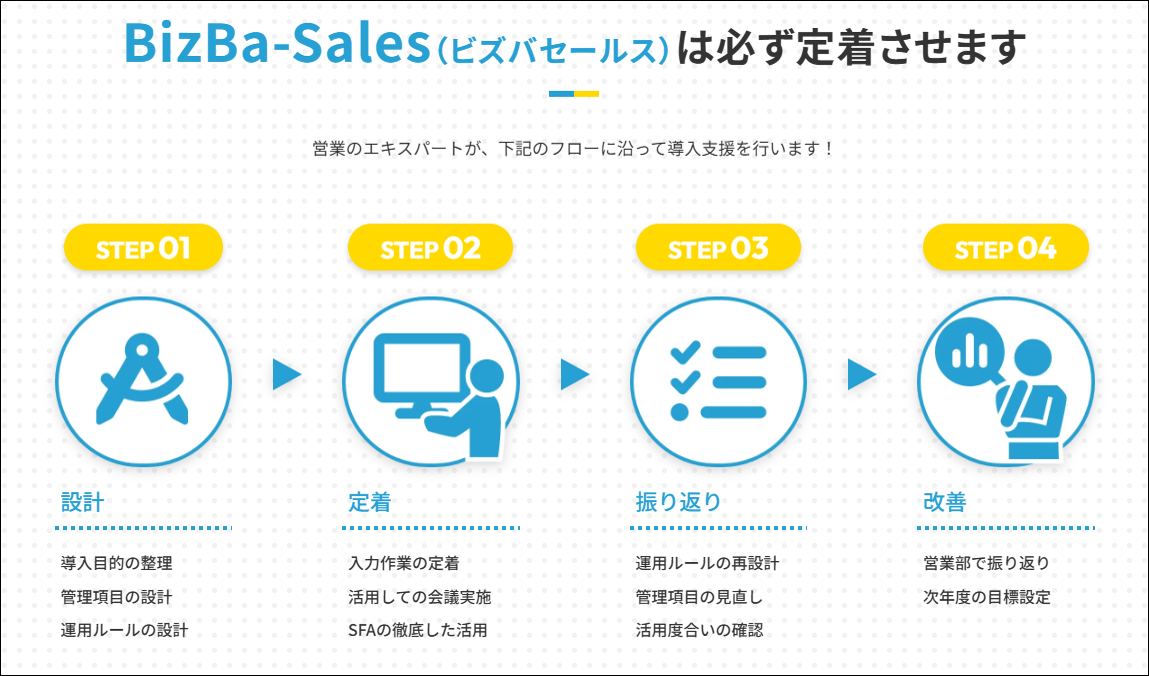 BizBa-Sales（ビズバセールス）は必ず定着させます

営業のエキスパートが、下記のフローに沿って導入支援を行います！

STEP 01

設計

導入目的の整理
管理項目の設計
運用ルールの設計

STEP 02

定着

入力作業の定着
活用しての会議実施
SFAの徹底した活用

STEP 03

振り返り

運用ルールの再設計
管理項目の見直し
活用度合いの確認

STEP 04

改善

営業部で振り返り
次年度の目標設定